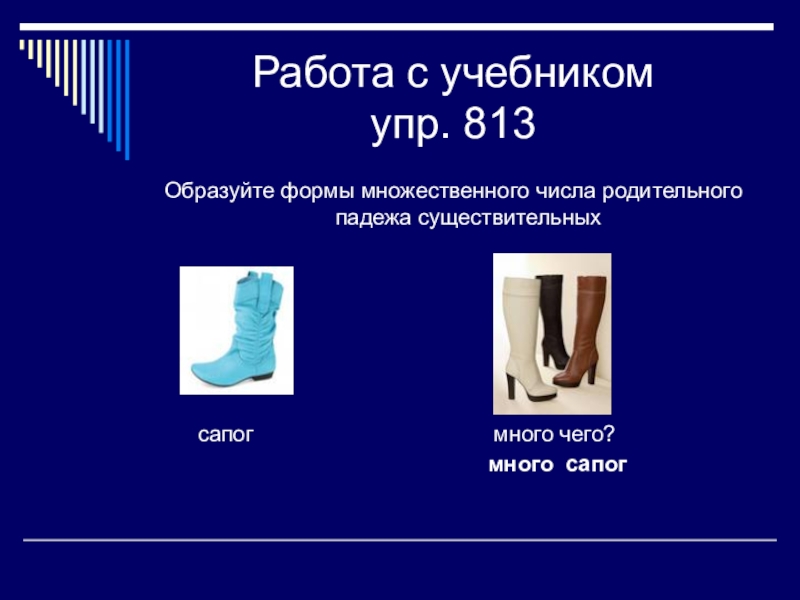 Работа с учебником
упр. 813

Образуйте формы множественного числа родительного падежа существительных

сапог

много чего?
много сапог